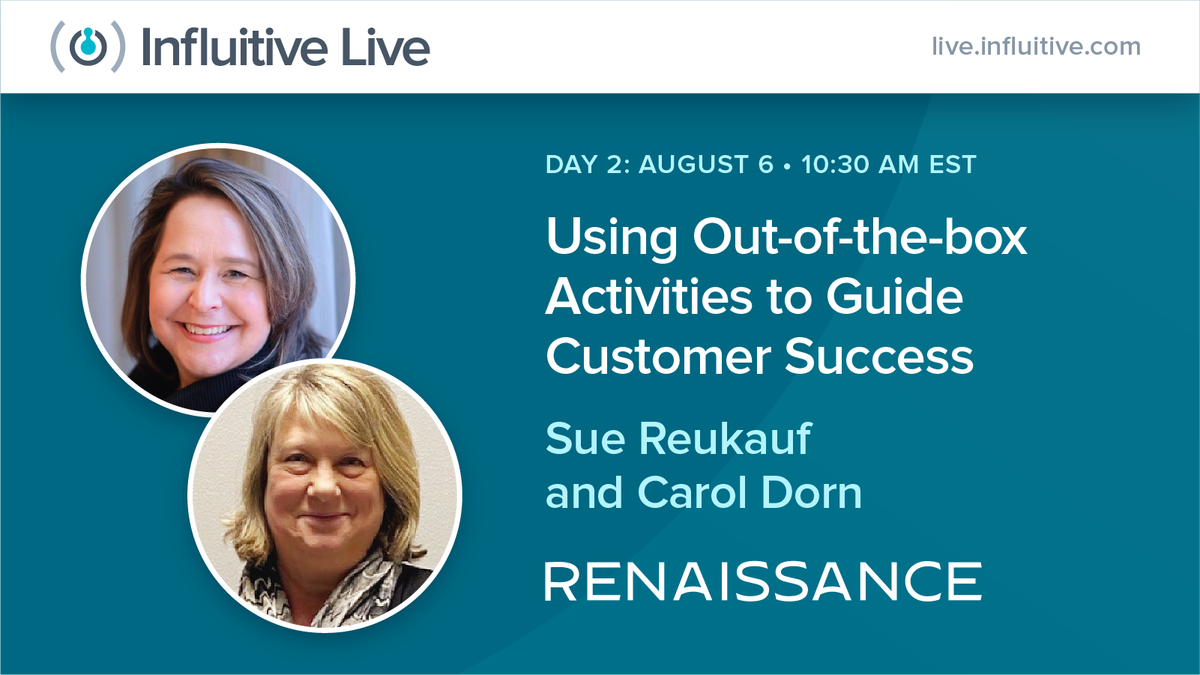 Influitive Live

live.influitive.com

DAY 2: AUGUST 6 • 10:30 AM EST

Using Out-of-the-box Activities to Guide Customer Success

Sue Reukauf and Carol Dorn

RENAISSANCE